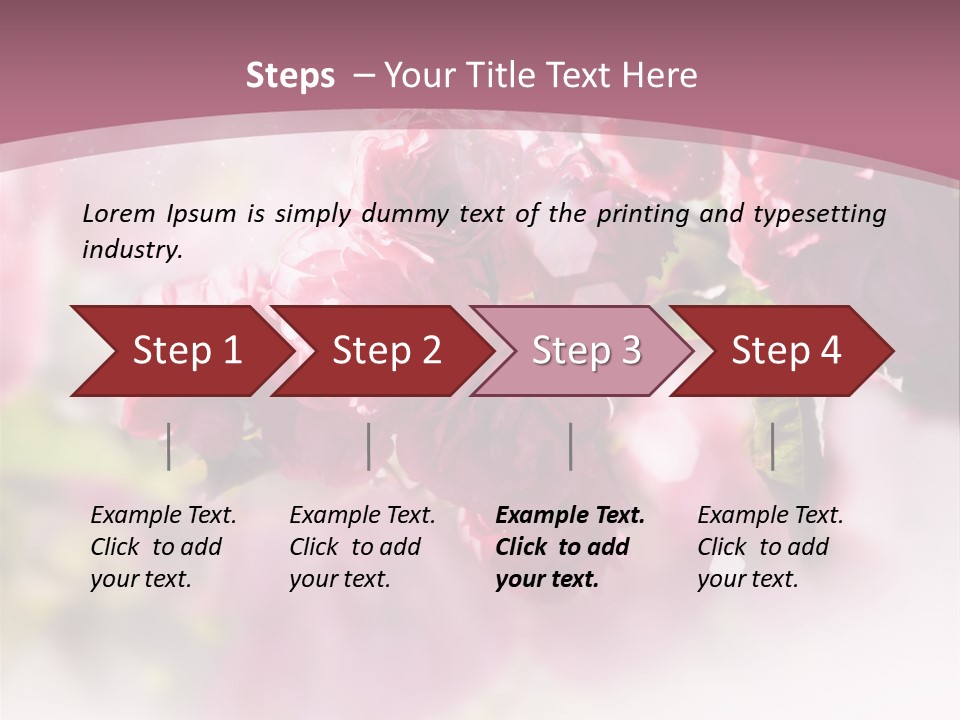 Steps – Your Title Text Here

Lorem Ipsum is simply dummy text of the printing and typesetting industry.

Step 1

Step 2

Step 3

Step 4

Example Text. Click to add your text.

Example Text. Click to add your text.

Example Text. Click to add your text.

Example Text. Click to add your text.